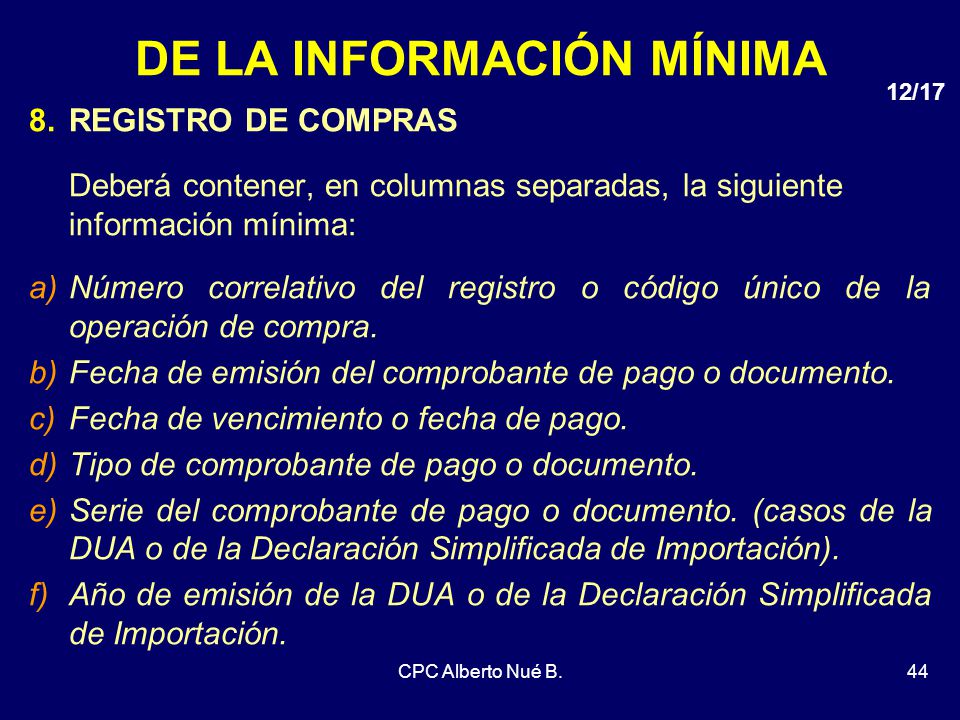 DE LA INFORMACIÓN MÍNIMA

12/17

8. REGISTRO DE COMPRAS

Deberá contener, en columnas separadas, la siguiente información mínima:

a) Número correlativo del registro o código único de la operación de compra.

b) Fecha de emisión del comprobante de pago o documento.

c) Fecha de vencimiento o fecha de pago.

d) Tipo de comprobante de pago o documento.

e) Serie del comprobante de pago o documento. (casos de la DUA o de la Declaración Simplificada de Importación).

f) Año de emisión de la DUA o de la Declaración Simplificada de Importación.

CPC Alberto Nué B.

44